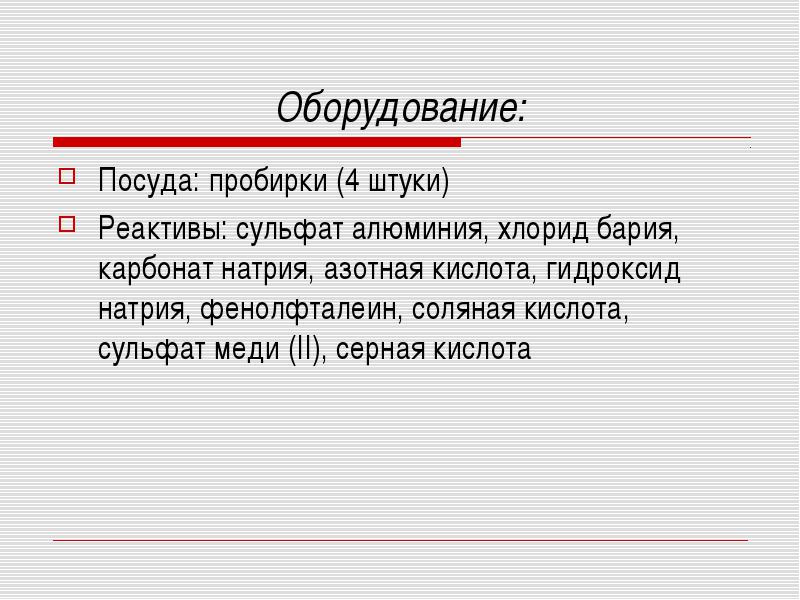 Оборудование:

Посуда: пробирки (4 штуки)

Реактивы: сульфат алюминия, хлорид бария, карбонат натрия, азотная кислота, гидроксид натрия, фенолфталеин, соляная кислота, сульфат меди (II), серная кислота